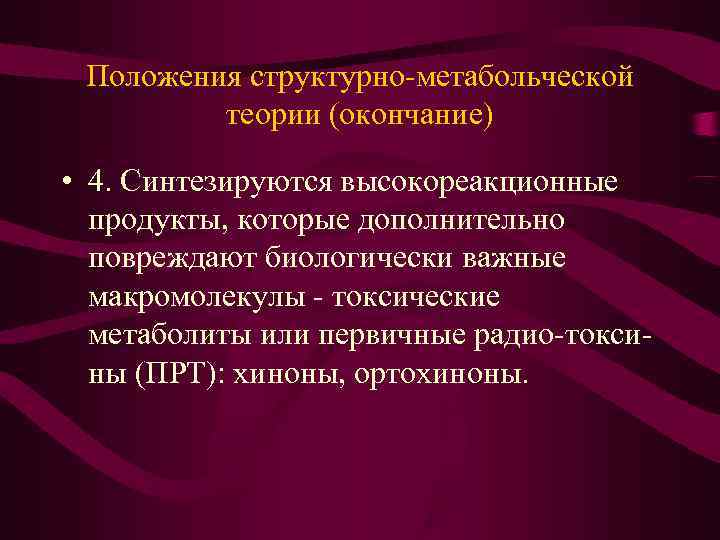 Положения структурно-метабольческой теории (окончание)

• 4. Синтезируются высокореакционные продукты, которые дополнительно повреждают биологически важные макромолекулы - токсические метаболиты или первичные радио-токсины (ПРТ): хиноны, ортохиноны.